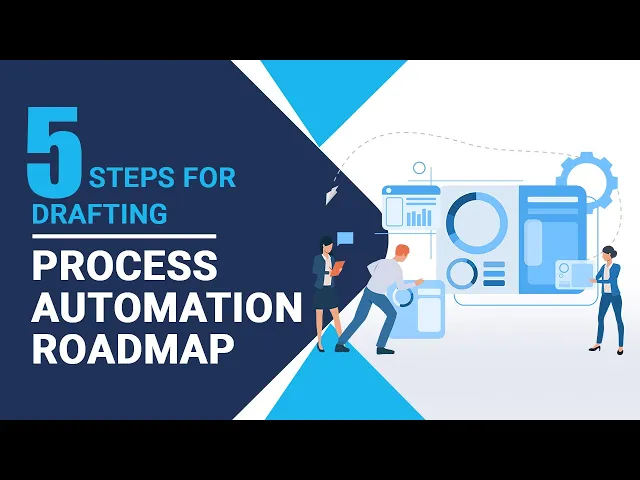 5 STEPS FOR DRAFTING

PROCESS AUTOMATION ROADMAP